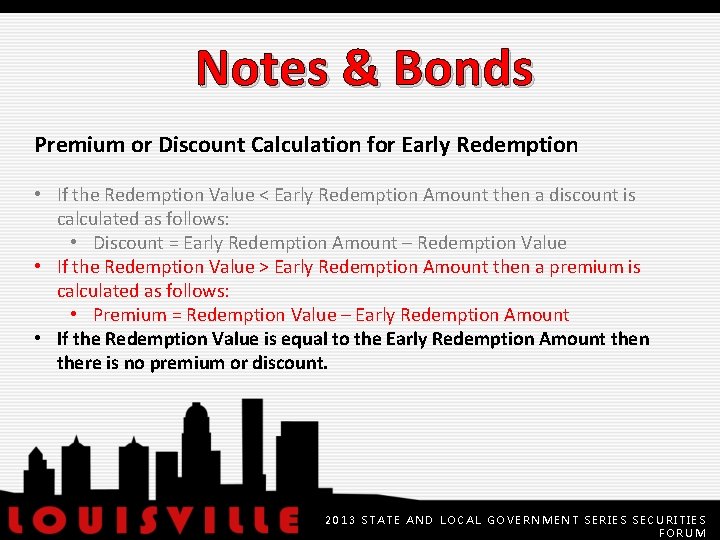 Notes & Bonds

Premium or Discount Calculation for Early Redemption

• If the Redemption Value < Early Redemption Amount then a discount is calculated as follows:
  • Discount = Early Redemption Amount – Redemption Value
• If the Redemption Value > Early Redemption Amount then a premium is calculated as follows:
  • Premium = Redemption Value – Early Redemption Amount
• If the Redemption Value is equal to the Early Redemption Amount then there is no premium or discount.

LOUISVILLE

2013 STATE AND LOCAL GOVERNMENT SERIES SECURITIES FORUM